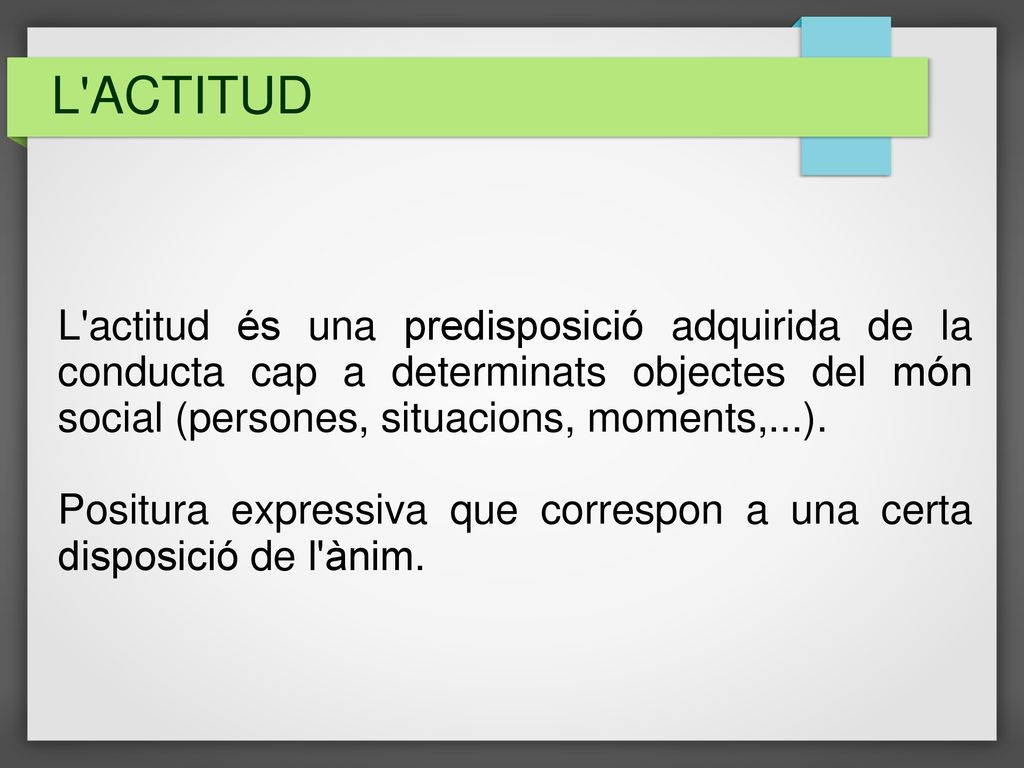 L'ACTITUD

L'actitud és una predisposició adquirida de la conducta cap a determinats objectes del món social (persones, situacions, moments,...).

Positura expressiva que correspon a una certa disposició de l'ànim.